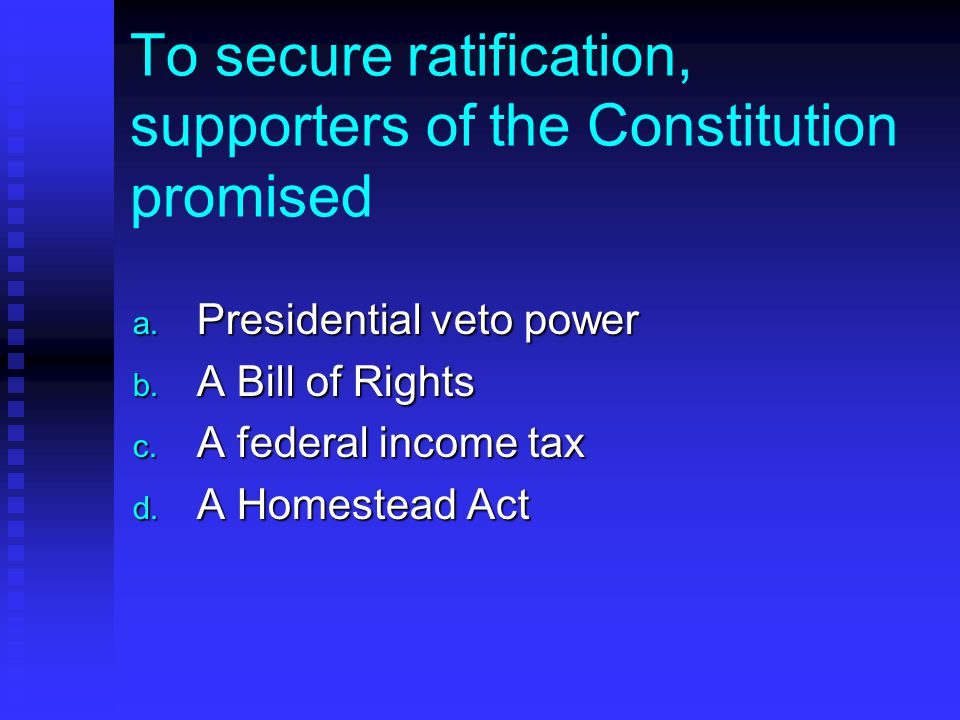 To secure ratification, supporters of the Constitution promised

a. Presidential veto power
b. A Bill of Rights
c. A federal income tax
d. A Homestead Act